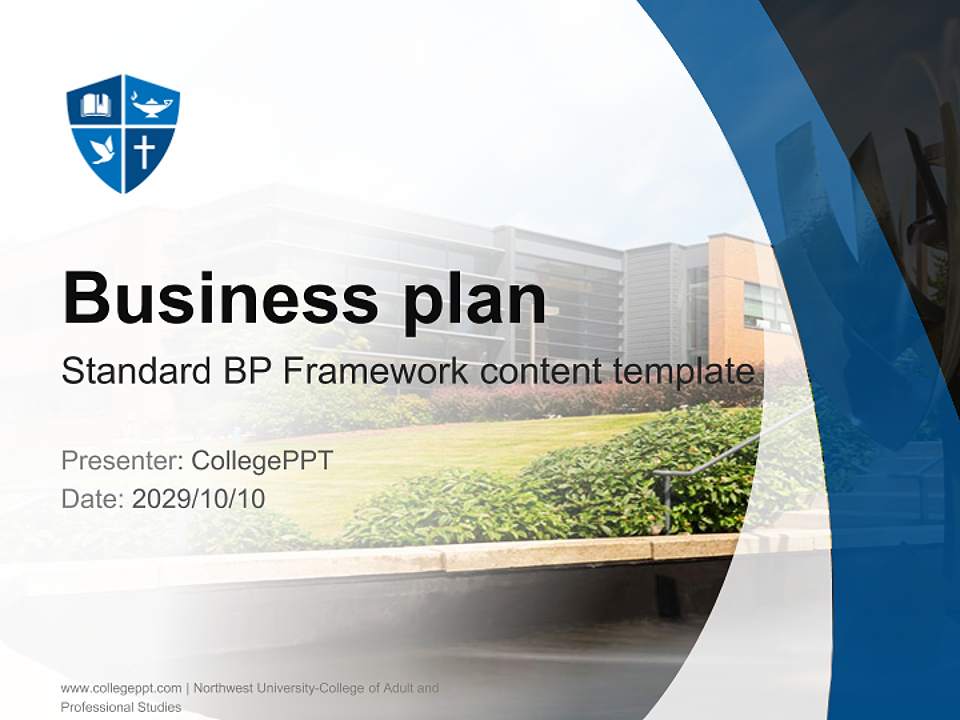 Business plan

Standard BP Framework content template

Presenter: CollegePPT
Date: 2029/10/10

www.collegeppt.com | Northwest University-College of Adult and Professional Studies